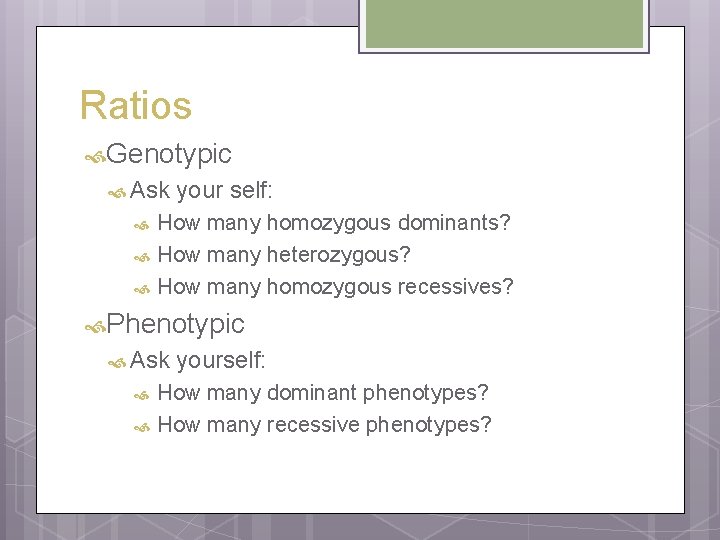 Ratios

Genotypic

Ask your self:

How many homozygous dominants?

How many heterozygous?

How many homozygous recessives?

Phenotypic

Ask yourself:

How many dominant phenotypes?

How many recessive phenotypes?